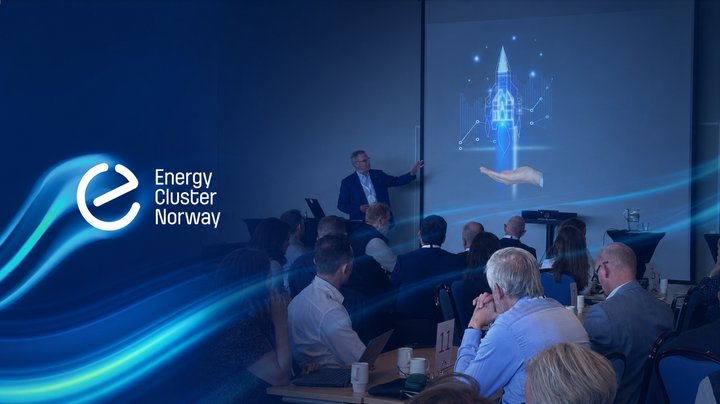 Energy
Cluster
Norway

11